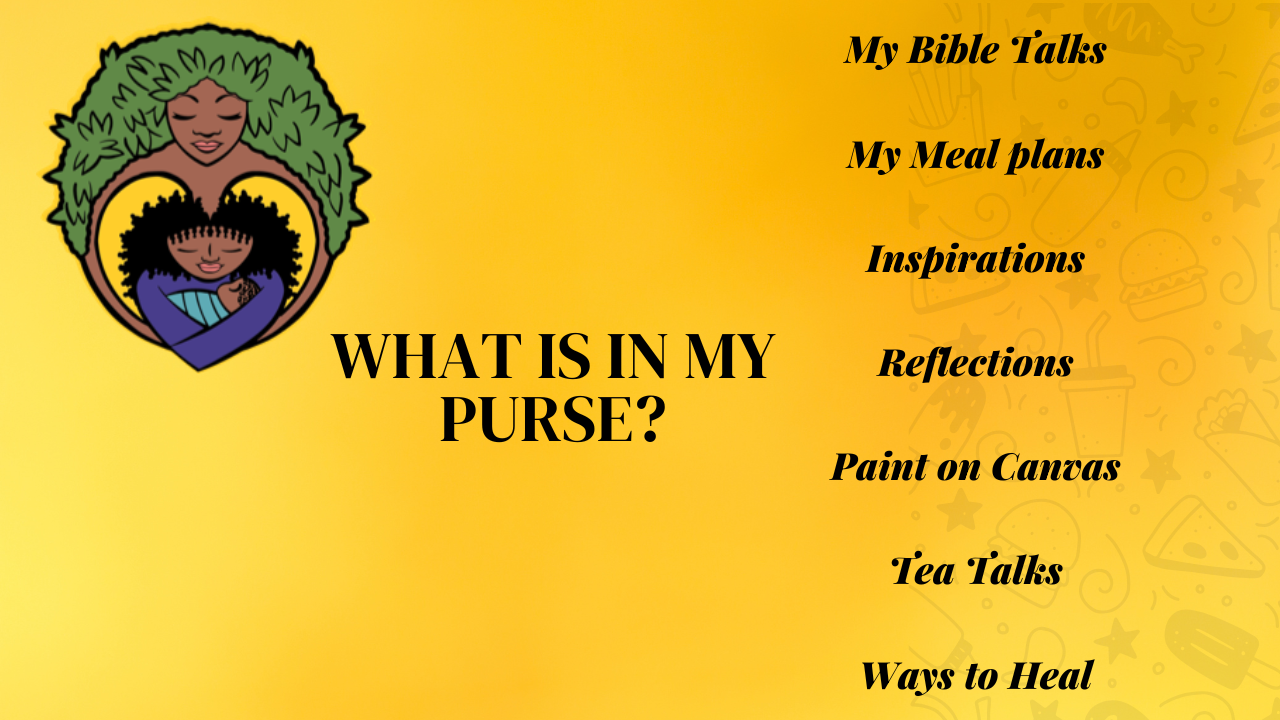 WHAT IS IN MY PURSE?

My Bible Talks

My Meal plans

Inspirations

Reflections

Paint on Canvas

Tea Talks

Ways to Heal